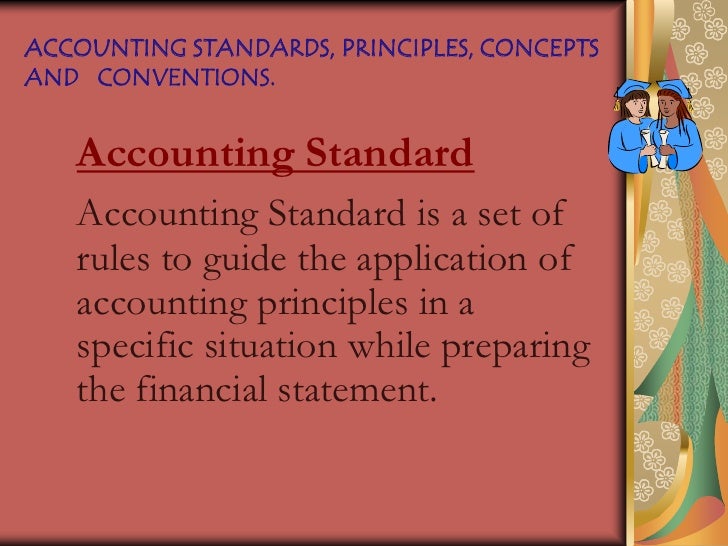 ACCOUNTING STANDARDS, PRINCIPLES, CONCEPTS AND CONVENTIONS.

Accounting Standard

Accounting Standard is a set of rules to guide the application of accounting principles in a specific situation while preparing the financial statement.